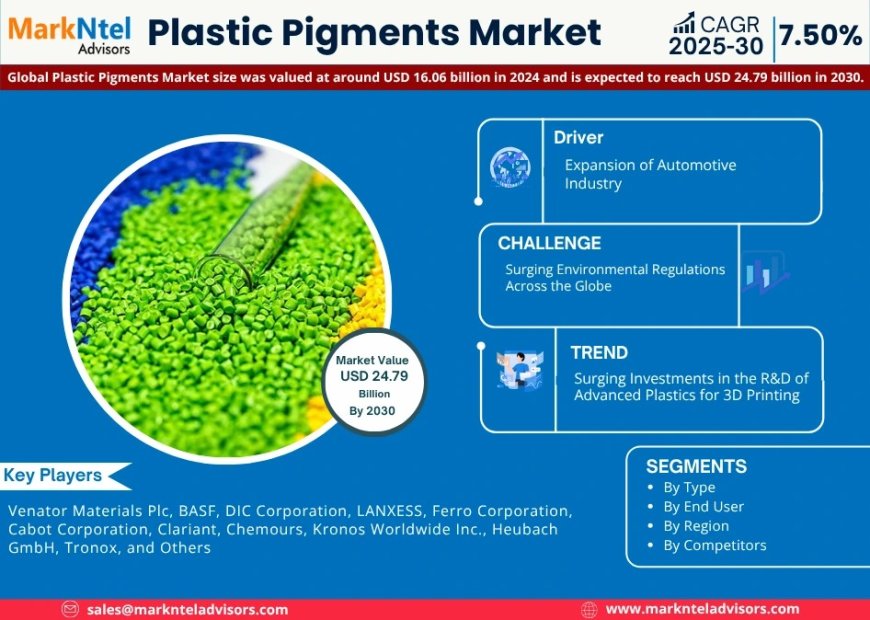 MarkNtel Advisors

Plastic Pigments Market

CAGR 2025-30 | 7.50%

Global Plastic Pigments Market size was valued at around USD 16.06 billion in 2024 and is expected to reach USD 24.79 billion in 2030.

Market Value USD 24.79 Billion By 2030

Driver
Expansion of Automotive Industry

CHALLENGE
Surging Environmental Regulations Across the Globe

TREND
Surging Investments in the R&D of Advanced Plastics for 3D Printing

Key Players

Venator Materials Plc, BASF, DIC Corporation, LANXESS, Ferro Corporation, Cabot Corporation, Clariant, Chemours, Kronos Worldwide Inc., Heubach GmbH, Tronox, and Others

SEGMENTS
• By Type
• By End User
• By Region
• By Competitors

sales@marknteladvisors.com

www.marknteladvisors.com